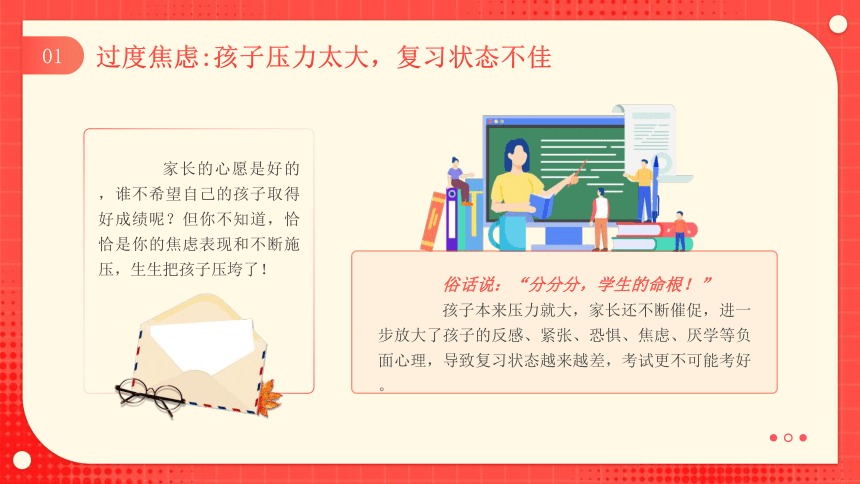 01 过度焦虑:孩子压力太大，复习状态不佳

家长的心愿是好的，谁不希望自己的孩子取得好成绩呢？但你不知道，恰恰是你的焦虑表现和不断施压，生生把孩子压垮了！

俗话说：“分分分，学生的命根！”

孩子本来压力就大，家长还不断催促，进一步放大了孩子的反感、紧张、恐惧、焦虑、厌学等负面心理，导致复习状态越来越差，考试更不可能考好。